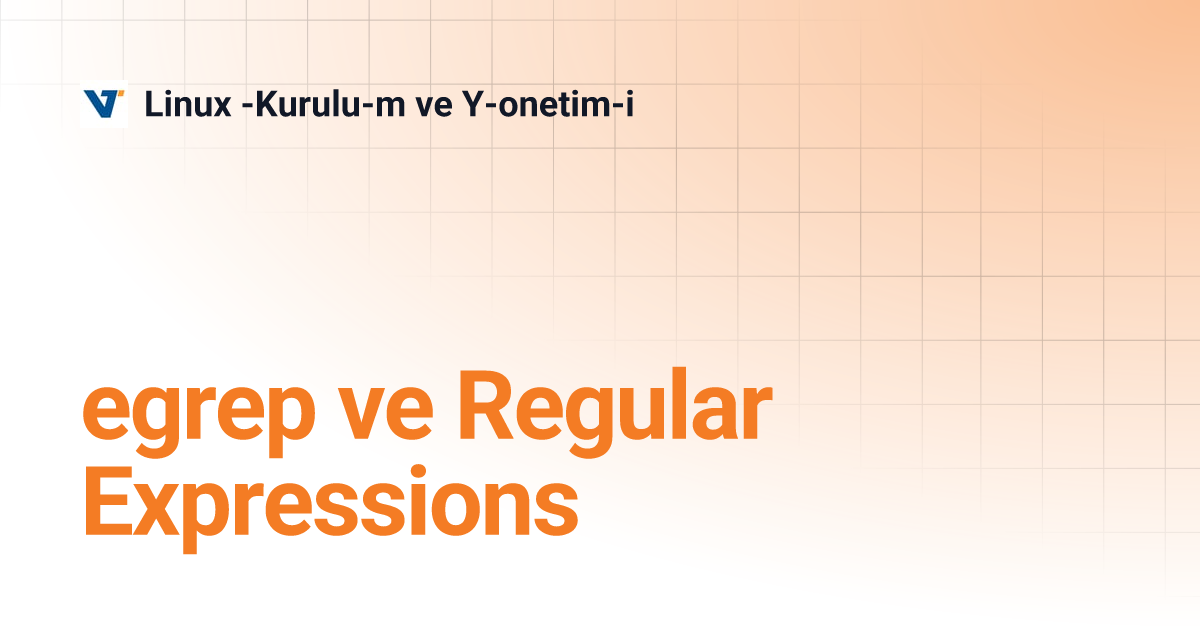 Linux -Kurulu-m ve Y-onetim-i

egrep ve Regular Expressions